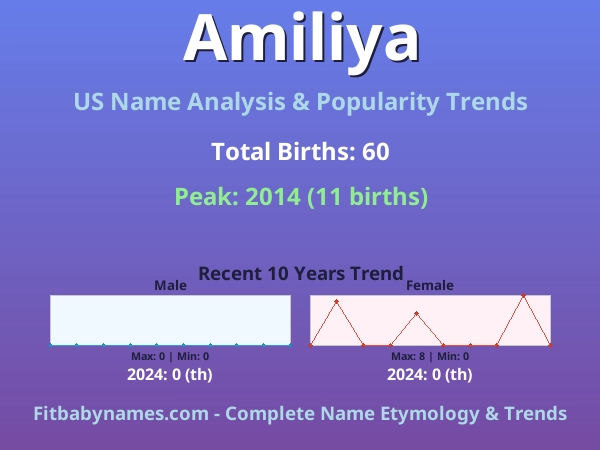 Amiliya

US Name Analysis & Popularity Trends

Total Births: 60

Peak: 2014 (11 births)

Recent 10 Years Trend

Male

Max: 0 | Min: 0

2024: 0 (th)

Female

Max: 8 | Min: 0

2024: 0 (th)

Fitbabynames.com - Complete Name Etymology & Trends